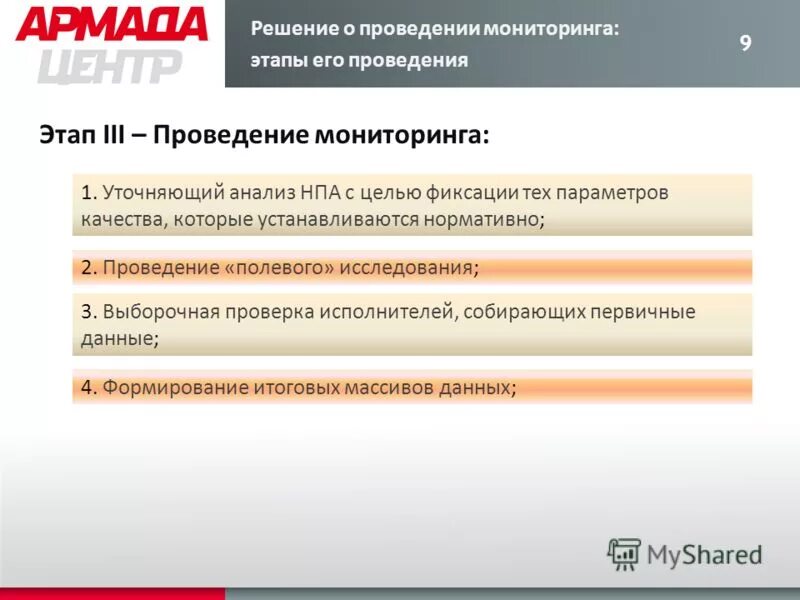 АРМАДА ЦЕНТР

Решение о проведении мониторинга: этапы его проведения

9

Этап III – Проведение мониторинга:

1. Уточняющий анализ НПА с целью фиксации тех параметров качества, которые устанавливаются нормативно;

2. Проведение «полевого» исследования;

3. Выборочная проверка исполнителей, собирающих первичные данные;

4. Формирование итоговых массивов данных;

MyShared